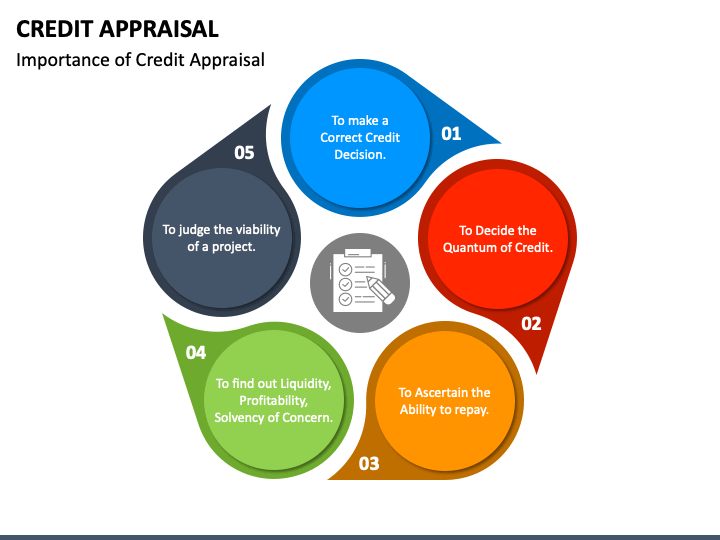 CREDIT APPRAISAL

Importance of Credit Appraisal

01

To make a Correct Credit Decision.

02

To Decide the Quantum of Credit.

03

To Ascertain the Ability to repay.

04

To find out Liquidity, Profitability, Solvency of Concern.

05

To judge the viability of a project.